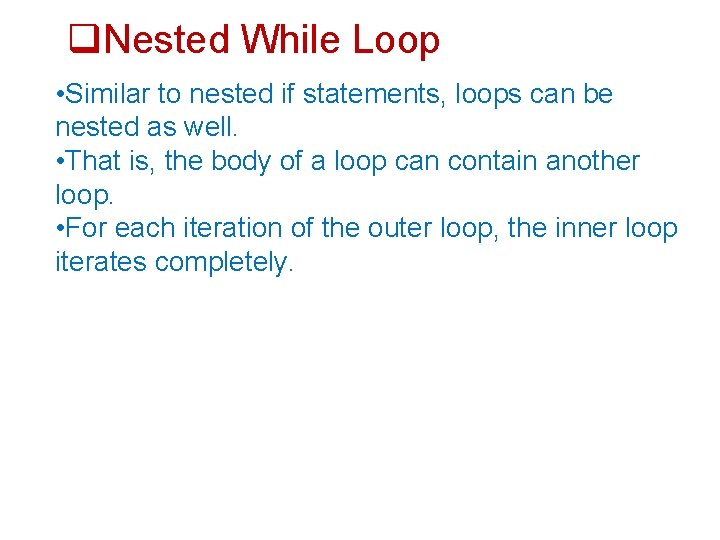 ❑Nested While Loop

•Similar to nested if statements, loops can be nested as well.
•That is, the body of a loop can contain another loop.
•For each iteration of the outer loop, the inner loop iterates completely.